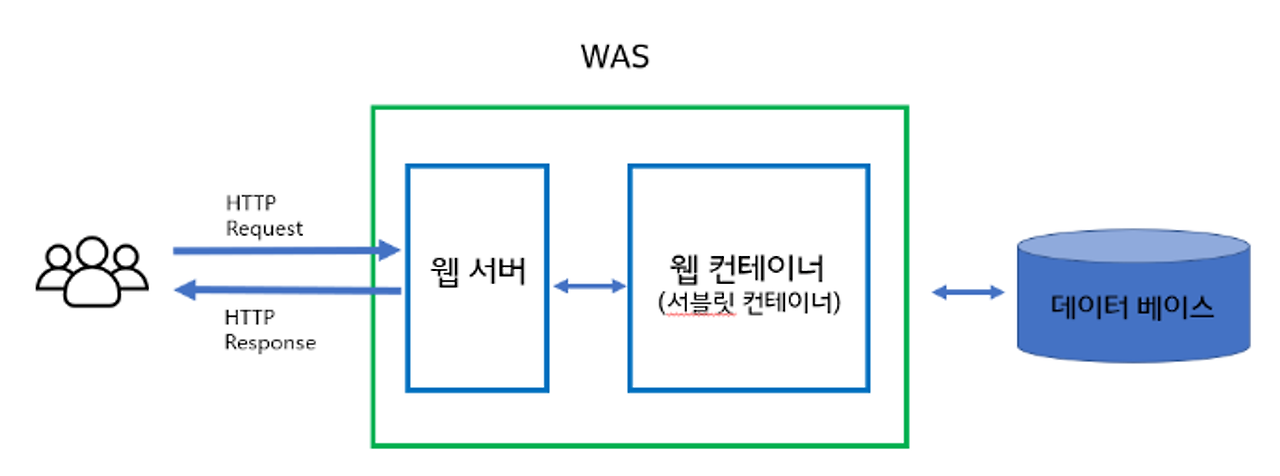 WAS

HTTP Request

HTTP Response

웹 서버

웹 컨테이너
(서블릿 컨테이너)

데이터 베이스